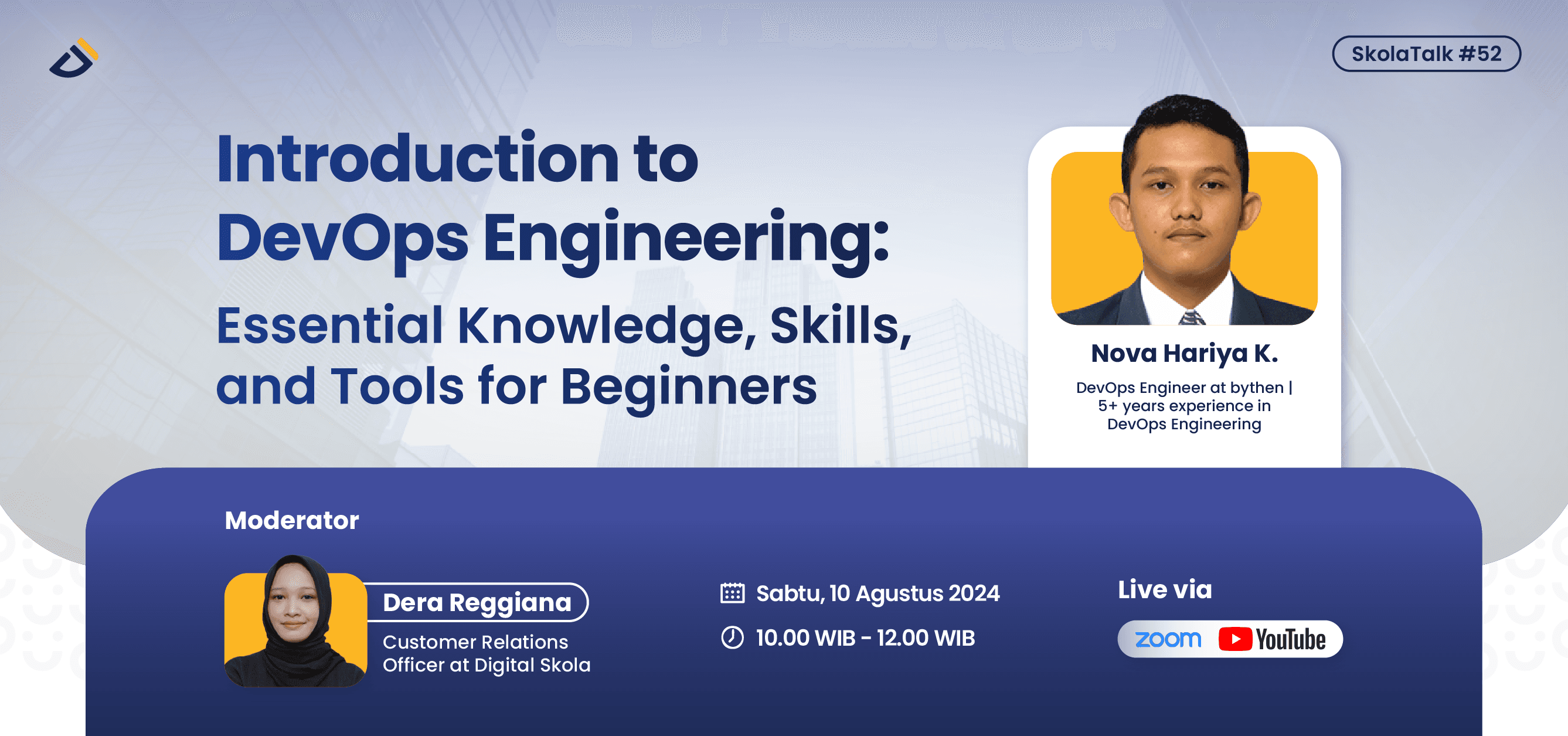 SkolaTalk #52

Introduction to DevOps Engineering:

Essential Knowledge, Skills, and Tools for Beginners

Nova Hariya K.

DevOps Engineer at bythen | 5+ years experience in DevOps Engineering

Moderator

Dera Reggiana

Customer Relations Officer at Digital Skola

Sabtu, 10 Agustus 2024

10.00 WIB - 12.00 WIB

Live via

zoom YouTube